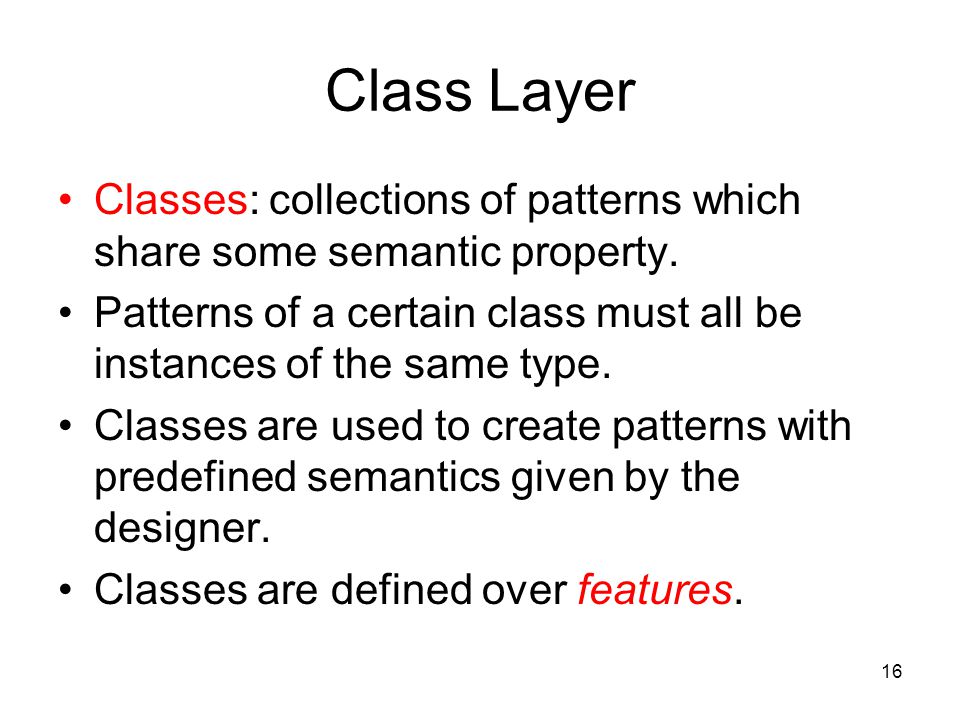 Class Layer

• Classes: collections of patterns which share some semantic property.

• Patterns of a certain class must all be instances of the same type.

• Classes are used to create patterns with predefined semantics given by the designer.

• Classes are defined over features.

16